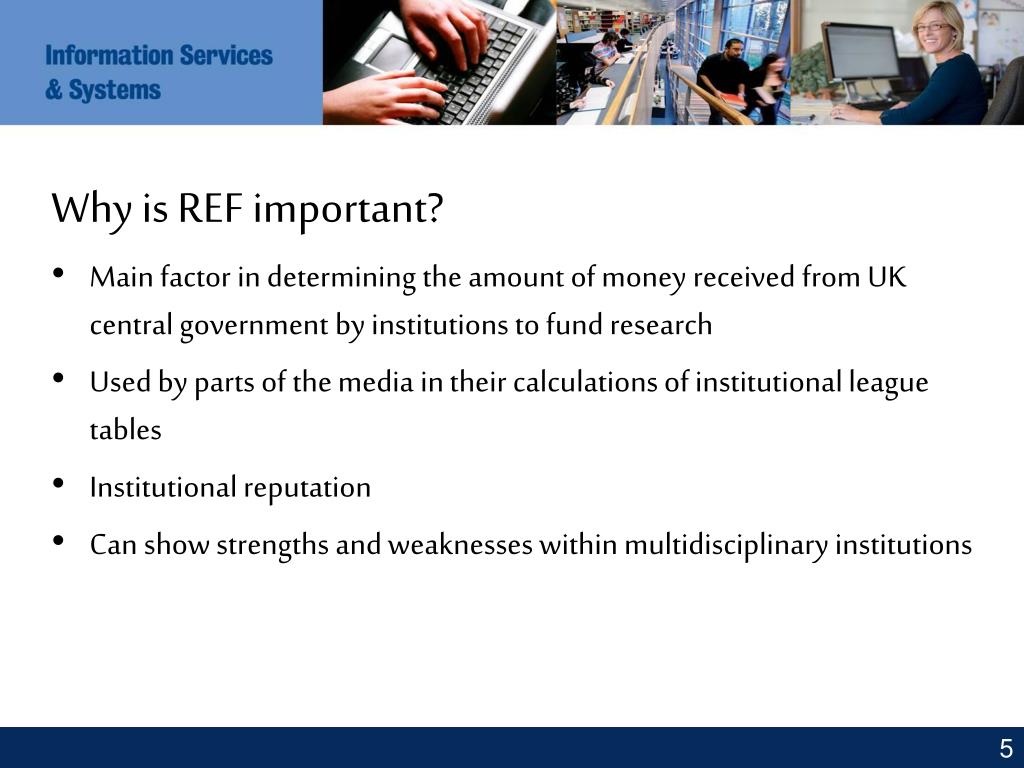 Information Services & Systems

Why is REF important?

• Main factor in determining the amount of money received from UK central government by institutions to fund research
• Used by parts of the media in their calculations of institutional league tables
• Institutional reputation
• Can show strengths and weaknesses within multidisciplinary institutions

5